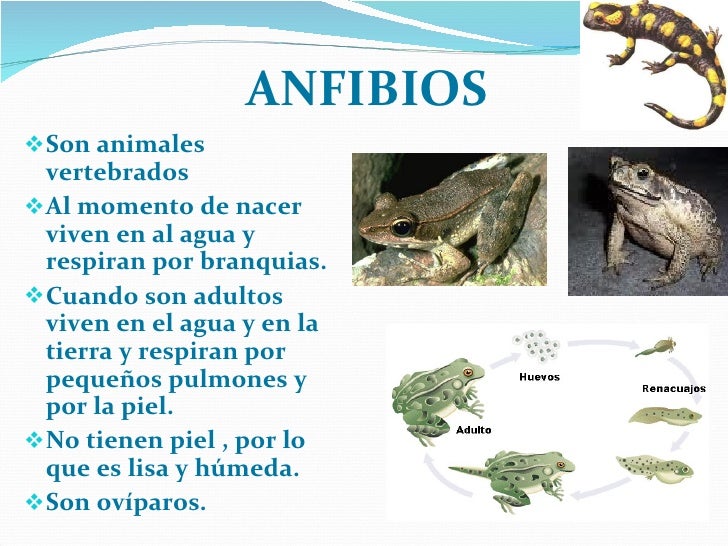 ANFIBIOS

❖ Son animales vertebrados

❖ Al momento de nacer viven en al agua y respiran por branquias.

❖ Cuando son adultos viven en el agua y en la tierra y respiran por pequeños pulmones y por la piel.

❖ No tienen piel , por lo que es lisa y húmeda.

❖ Son ovíparos.

Huevos

Renacuajos

Adulto